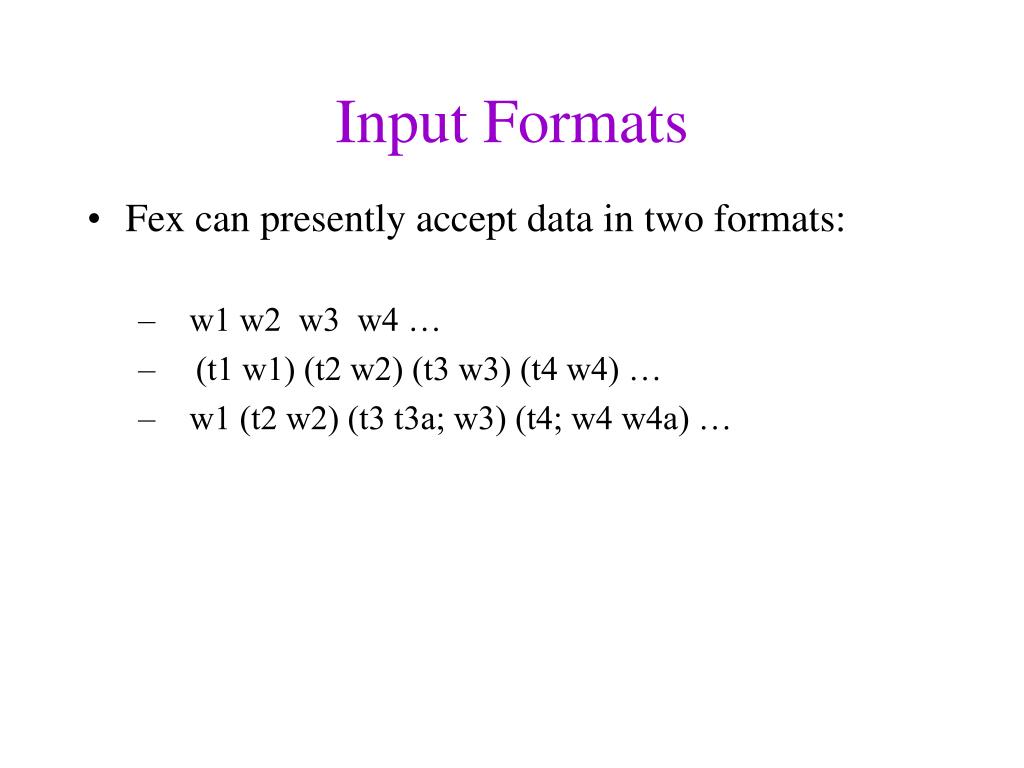 Input Formats

• Fex can presently accept data in two formats:

– w1 w2 w3 w4 …
– (t1 w1) (t2 w2) (t3 w3) (t4 w4) …
– w1 (t2 w2) (t3 t3a; w3) (t4; w4 w4a) …